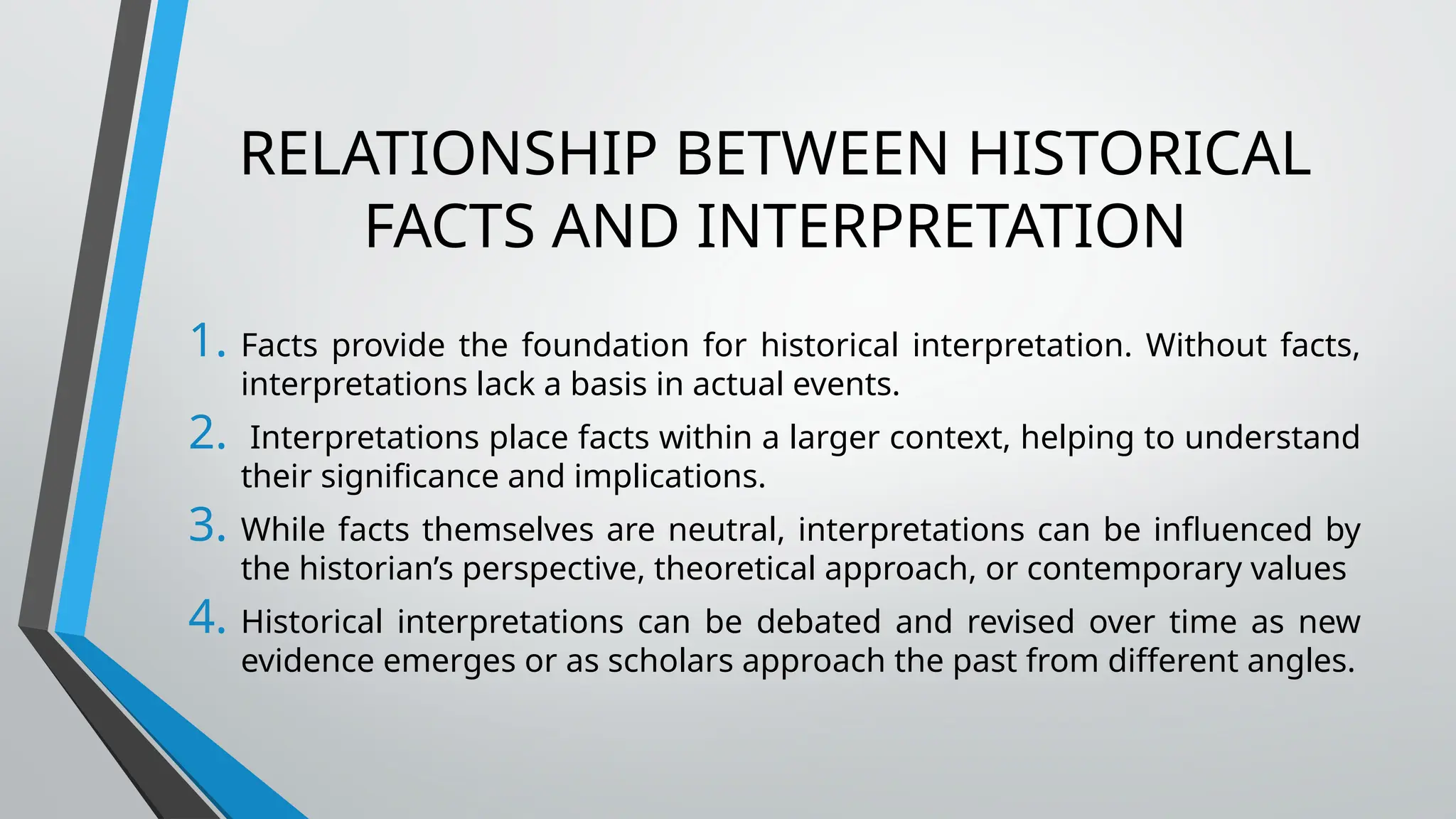 RELATIONSHIP BETWEEN HISTORICAL FACTS AND INTERPRETATION

1. Facts provide the foundation for historical interpretation. Without facts, interpretations lack a basis in actual events.
2. Interpretations place facts within a larger context, helping to understand their significance and implications.
3. While facts themselves are neutral, interpretations can be influenced by the historian’s perspective, theoretical approach, or contemporary values
4. Historical interpretations can be debated and revised over time as new evidence emerges or as scholars approach the past from different angles.